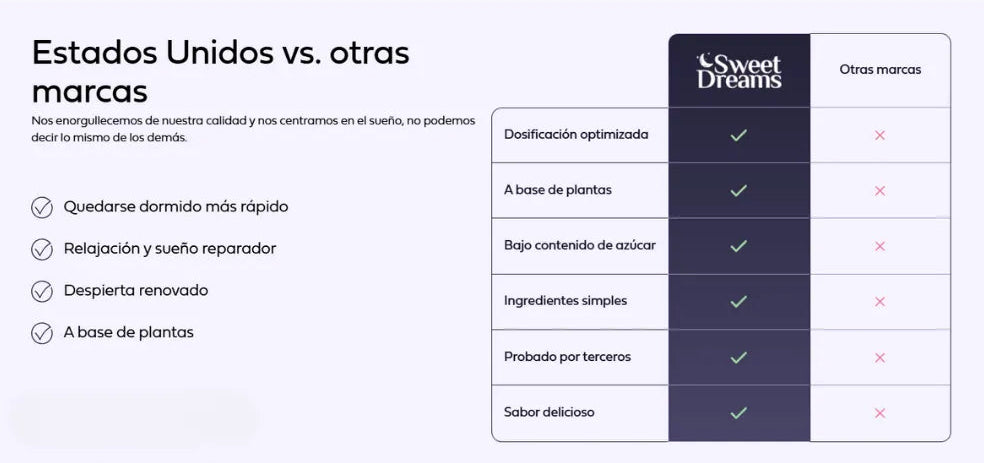 Estados Unidos vs. otras marcas

Nos enorgullecemos de nuestra calidad y nos centramos en el sueño, no podemos decir lo mismo de los demás.

Quedarse dormido más rápido

Relajación y sueño reparador

Despierta renovado

A base de plantas

| | Sweet Dreams | Otras marcas |
|---|---|---|
| Dosificación optimizada | ✓ | × |
| A base de plantas | ✓ | × |
| Bajo contenido de azúcar | ✓ | × |
| Ingredientes simples | ✓ | × |
| Probado por terceros | ✓ | × |
| Sabor delicioso | ✓ | × |